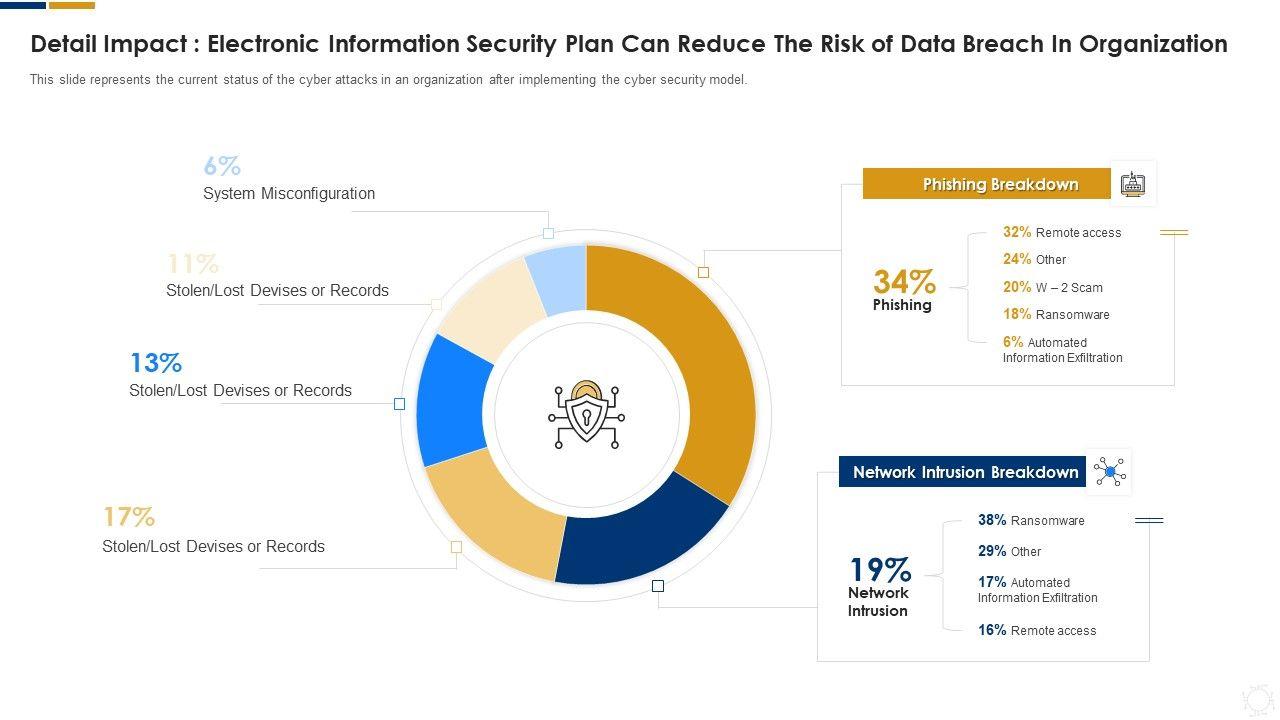 Detail Impact : Electronic Information Security Plan Can Reduce The Risk of Data Breach In Organization

This slide represents the current status of the cyber attacks in an organization after implementing the cyber security model.

6%
System Misconfiguration

11%
Stolen/Lost Devises or Records

13%
Stolen/Lost Devises or Records

17%
Stolen/Lost Devises or Records

Phishing Breakdown

34%
Phishing

32% Remote access
24% Other
20% W – 2 Scam
18% Ransomware
6% Automated Information Exfiltration

Network Intrusion Breakdown

19%
Network Intrusion

38% Ransomware
29% Other
17% Automated Information Exfiltration
16% Remote access